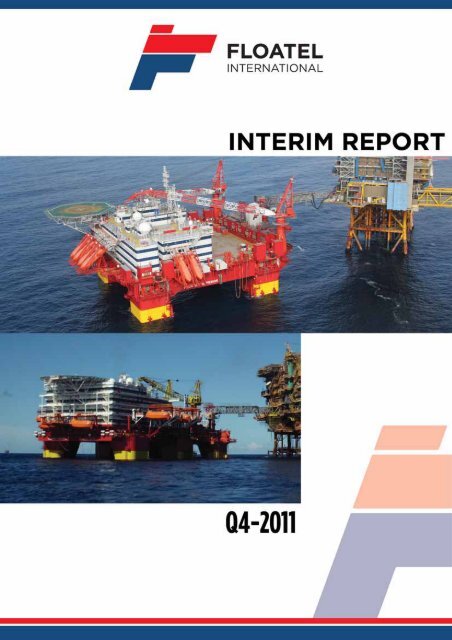 FLOATEL
INTERNATIONAL

INTERIM REPORT

Q4-2011